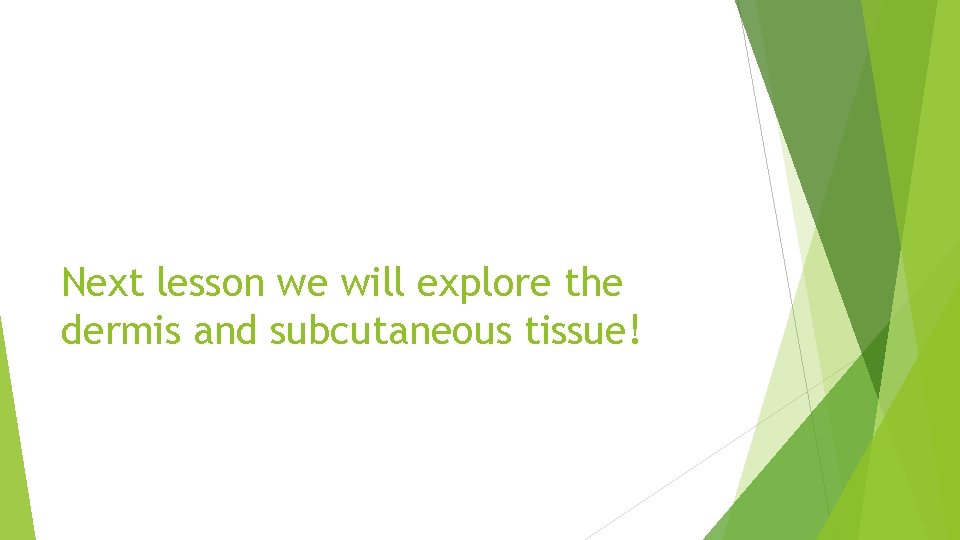 Next lesson we will explore the dermis and subcutaneous tissue!